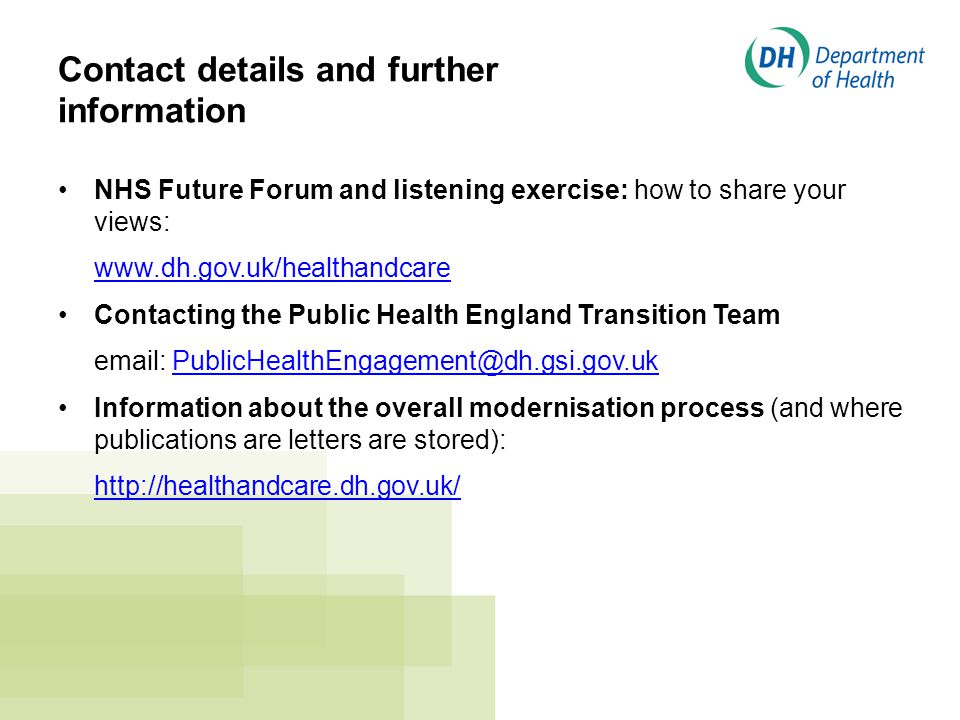 Contact details and further information

DH Department of Health

• NHS Future Forum and listening exercise: how to share your views:

www.dh.gov.uk/healthandcare

• Contacting the Public Health England Transition Team

email: PublicHealthEngagement@dh.gsi.gov.uk

• Information about the overall modernisation process (and where publications are letters are stored):

http://healthandcare.dh.gov.uk/